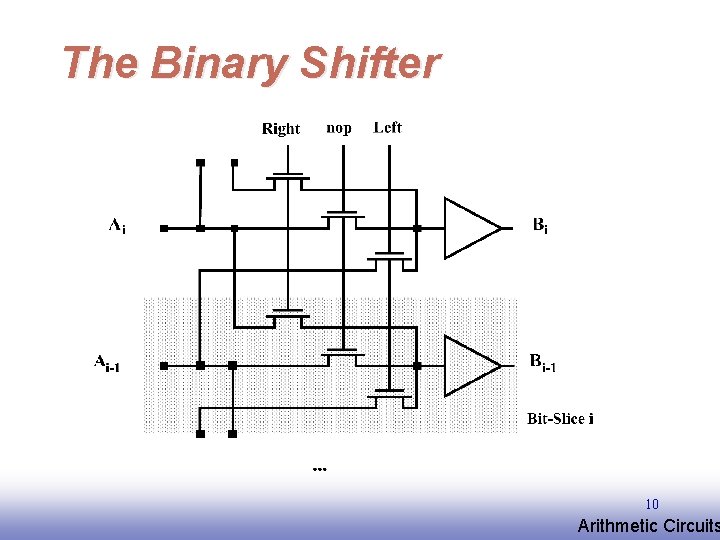 The Binary Shifter

Right nop Left

$A_i$

$B_i$

$A_{i-1}$

$B_{i-1}$

Bit-Slice i

...

10

Arithmetic Circuits